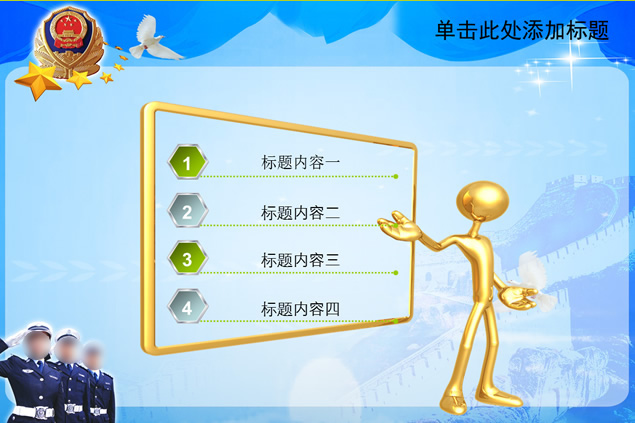 单击此处添加标题

1 标题内容一

2 标题内容二

3 标题内容三

4 标题内容四